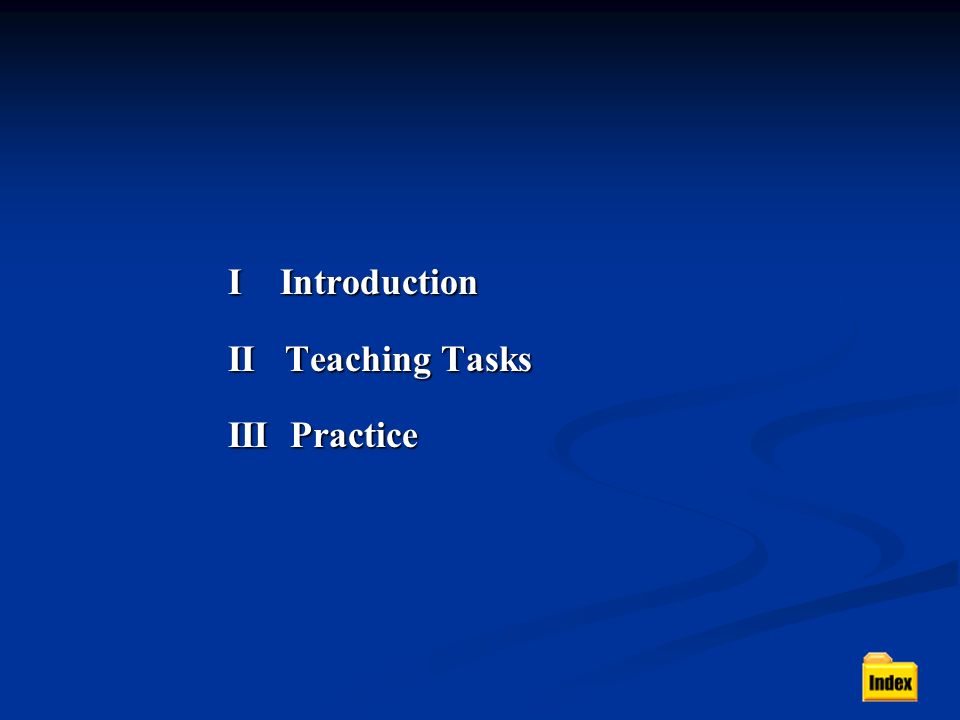 I Introduction

II Teaching Tasks

III Practice

Index